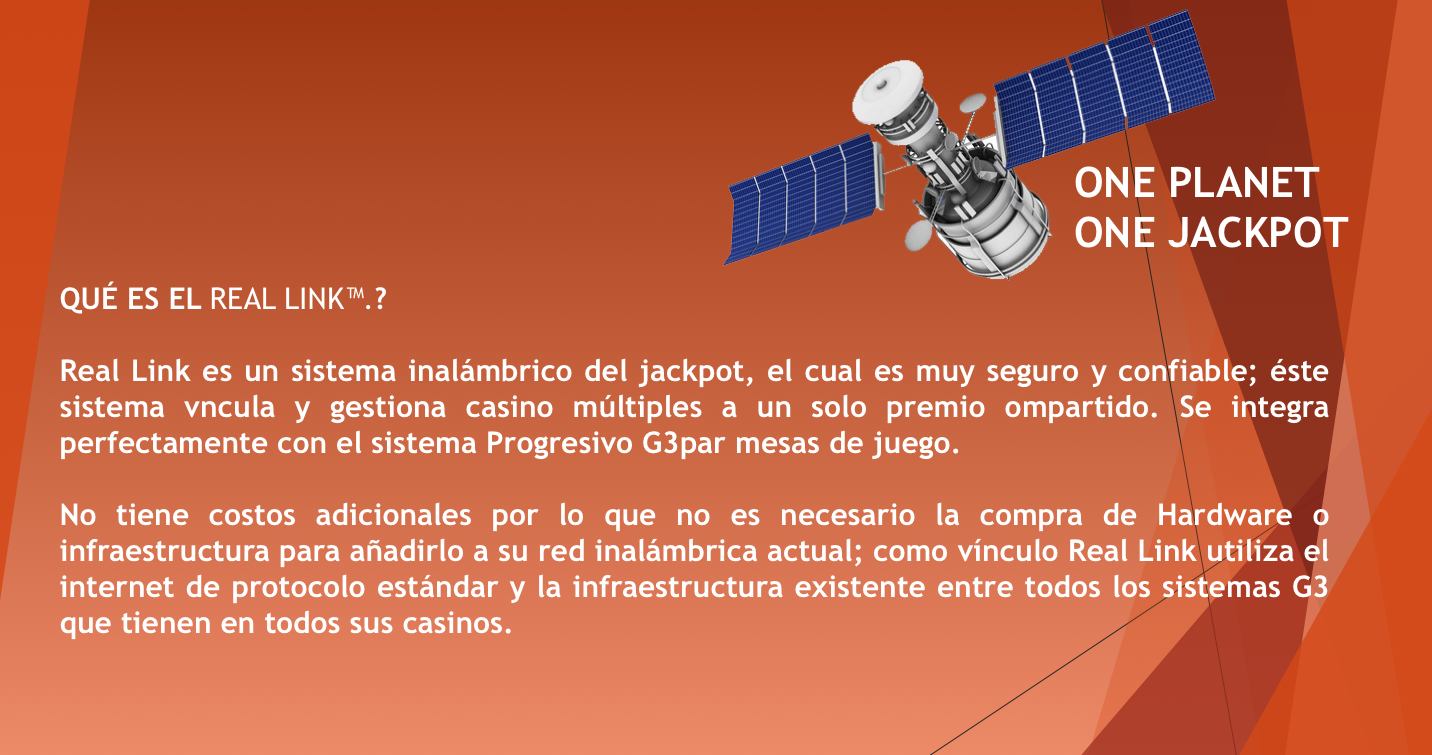 ONE PLANET
ONE JACKPOT

QUÉ ES EL REAL LINK™.?

Real Link es un sistema inalámbrico del jackpot, el cual es muy seguro y confiable; éste sistema vncula y gestiona casino múltiples a un solo premio ompartido. Se integra perfectamente con el sistema Progresivo G3par mesas de juego.

No tiene costos adicionales por lo que no es necesario la compra de Hardware o infraestructura para añadirlo a su red inalámbrica actual; como vínculo Real Link utiliza el internet de protocolo estándar y la infraestructura existente entre todos los sistemas G3 que tienen en todos sus casinos.